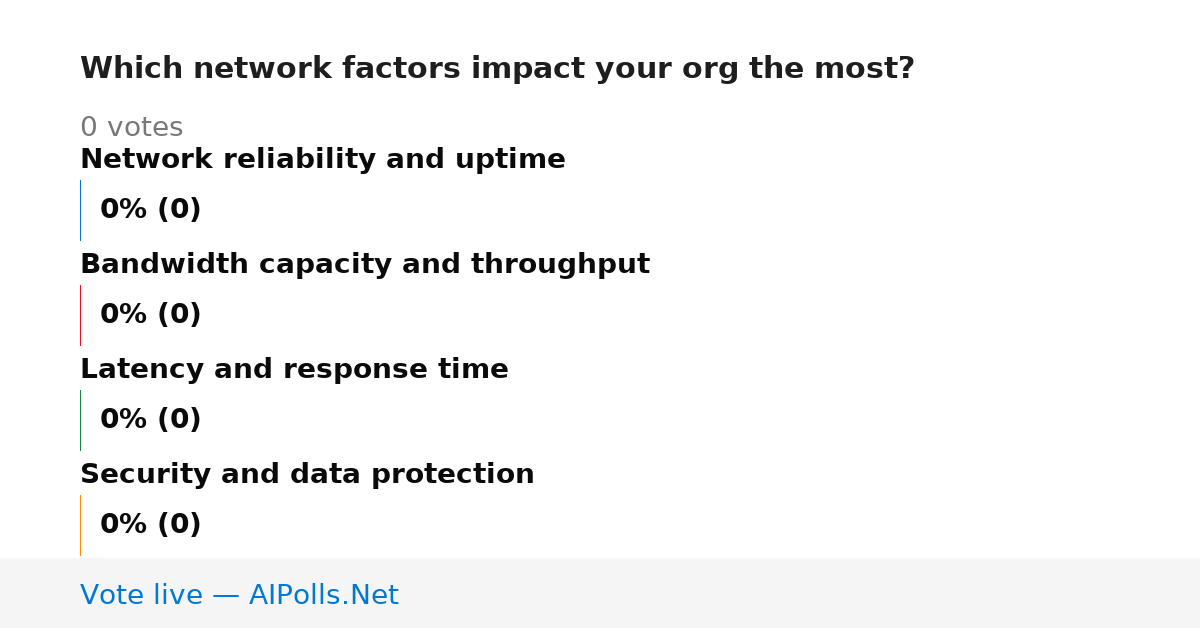 Which network factors impact your org the most?

0 votes

Network reliability and uptime

0% (0)

Bandwidth capacity and throughput

0% (0)

Latency and response time

0% (0)

Security and data protection

0% (0)

Vote live — AIPolls.Net